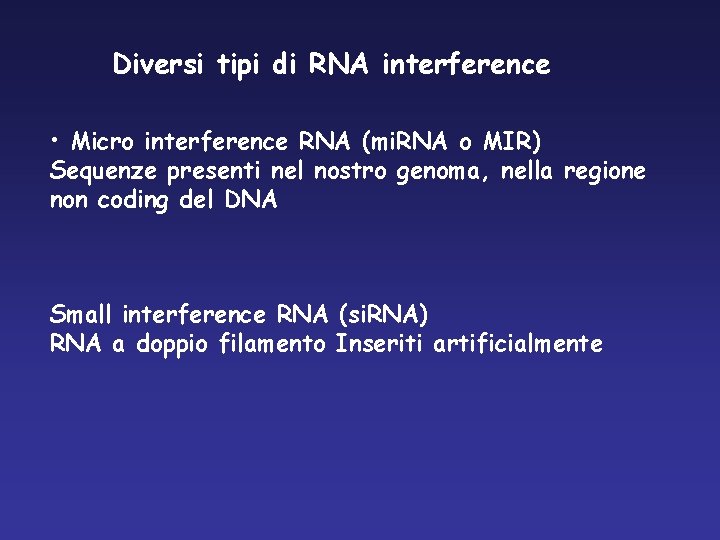 Diversi tipi di RNA interference

• Micro interference RNA (miRNA o MIR)
Sequenze presenti nel nostro genoma, nella regione non coding del DNA

Small interference RNA (siRNA)
RNA a doppio filamento Inseriti artificialmente